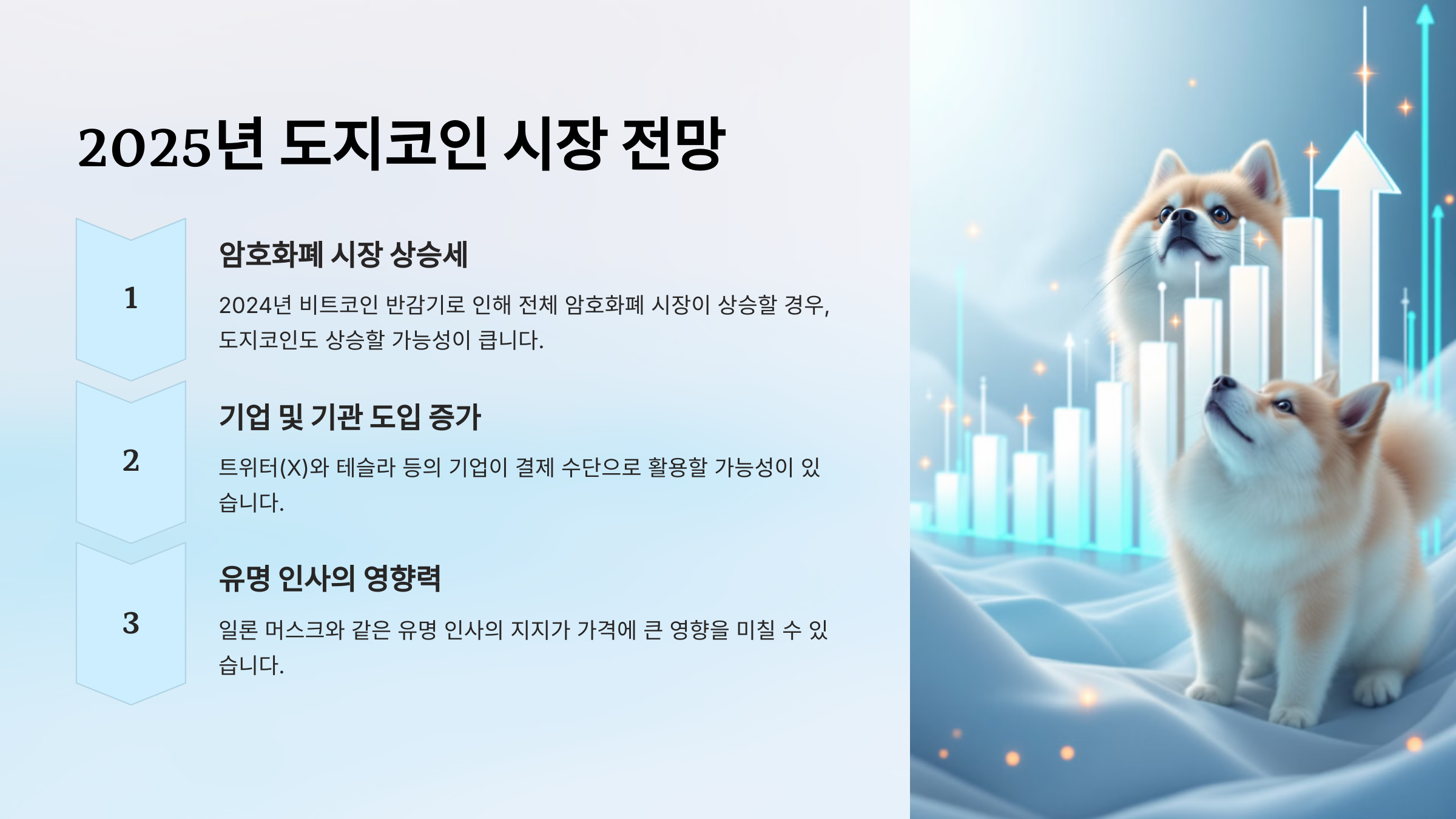 2025년 도지코인 시장 전망

1

암호화폐 시장 상승세

2024년 비트코인 반감기로 인해 전체 암호화폐 시장이 상승할 경우, 도지코인도 상승할 가능성이 큽니다.

2

기업 및 기관 도입 증가

트위터(X)와 테슬라 등의 기업이 결제 수단으로 활용할 가능성이 있습니다.

3

유명 인사의 영향력

일론 머스크와 같은 유명 인사의 지지가 가격에 큰 영향을 미칠 수 있습니다.